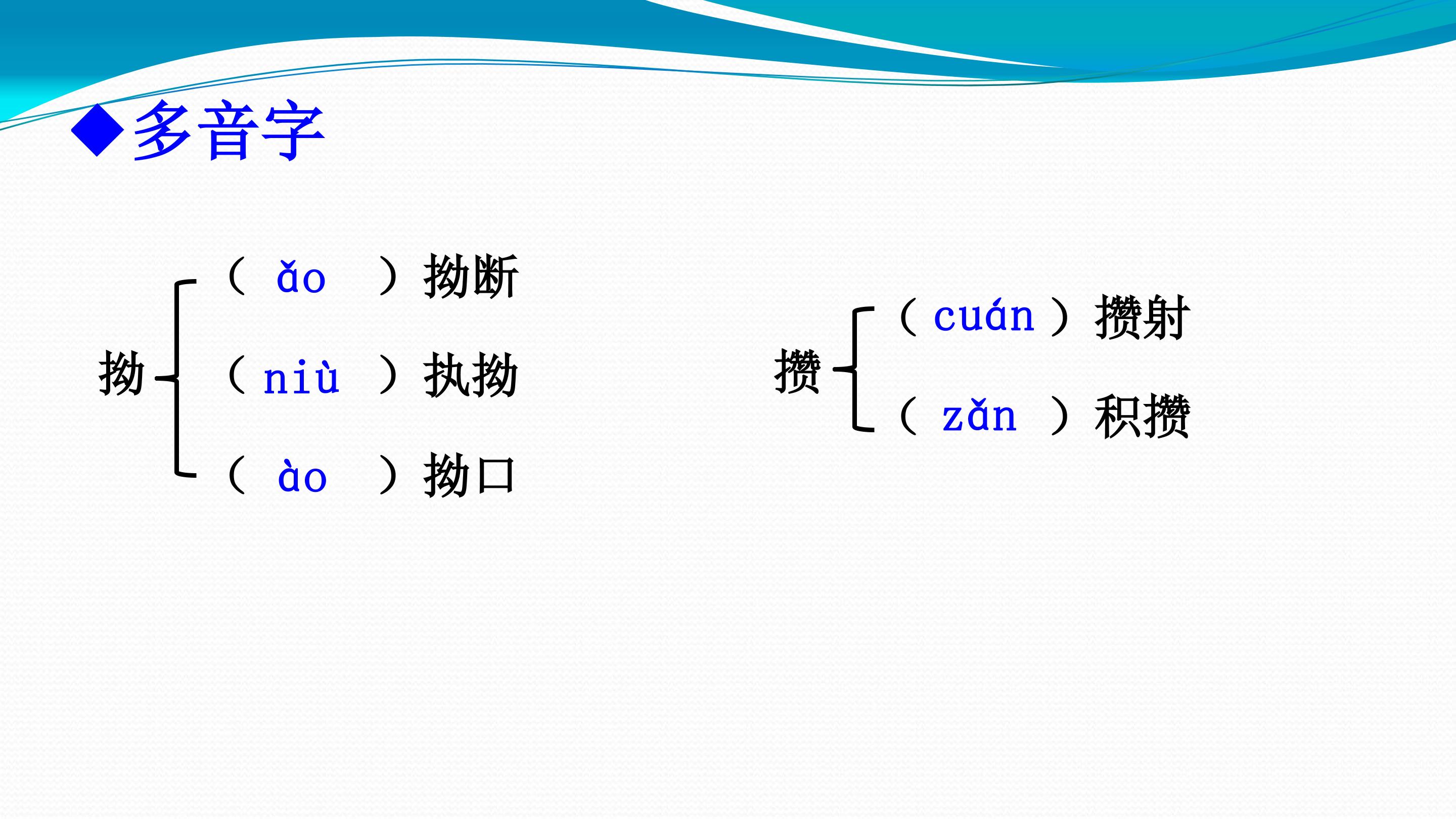 ◆多音字

拗
（ ǎo ）拗断
（ niù ）执拗
（ ào ）拗口

攒
（ cuán ）攒射
（ zǎn ）积攒